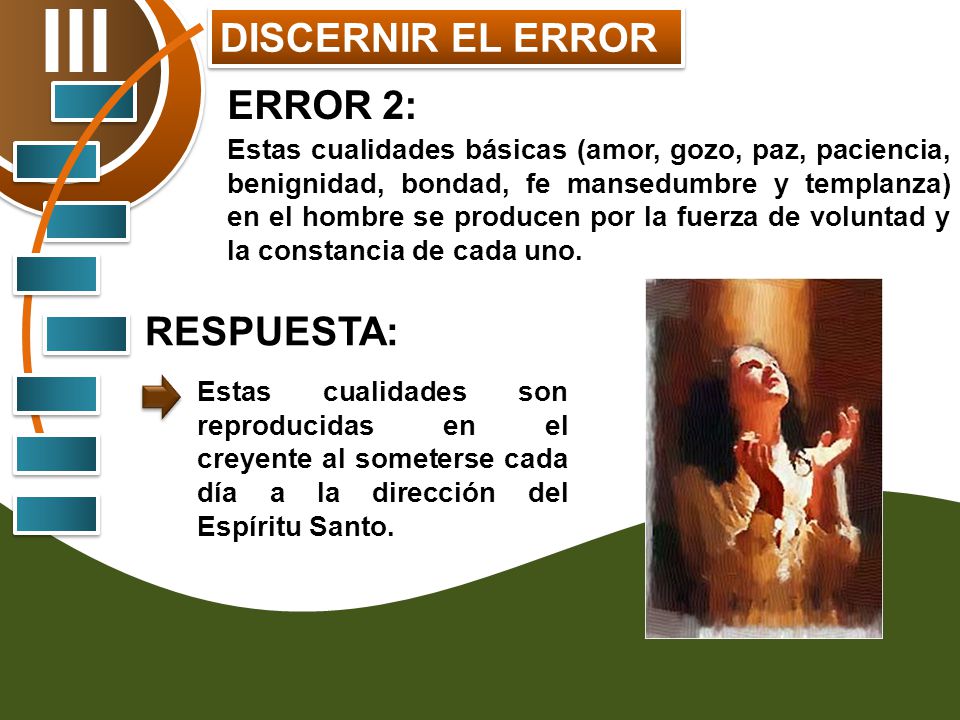 III

DISCERNIR EL ERROR

ERROR 2:

Estas cualidades básicas (amor, gozo, paz, paciencia, benignidad, bondad, fe mansedumbre y templanza) en el hombre se producen por la fuerza de voluntad y la constancia de cada uno.

RESPUESTA:

Estas cualidades son reproducidas en el creyente al someterse cada día a la dirección del Espíritu Santo.